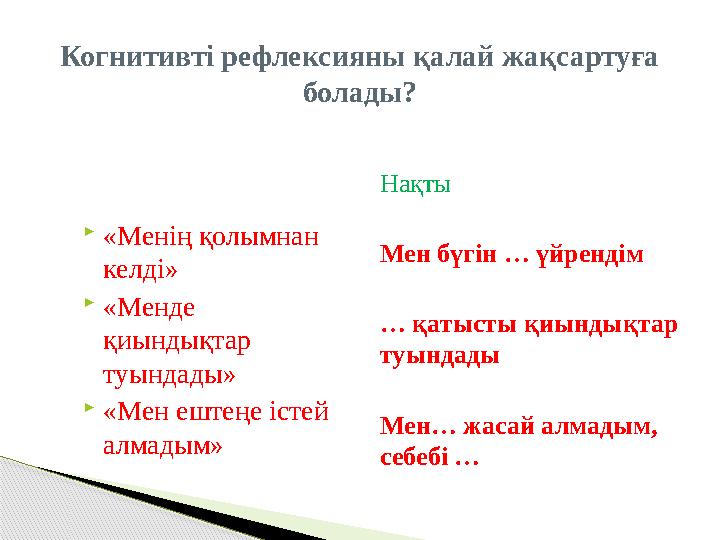 Когнитивті рефлексияны қалай жақсартуға болады?

«Менің қолымнан келді»

«Менде қиындықтар туындады»

«Мен ештеңе істей алмадым»

Нақты

Мен бүгін … үйрендім

… қатысты қиындықтар туындады

Мен… жасай алмадым, себебі …